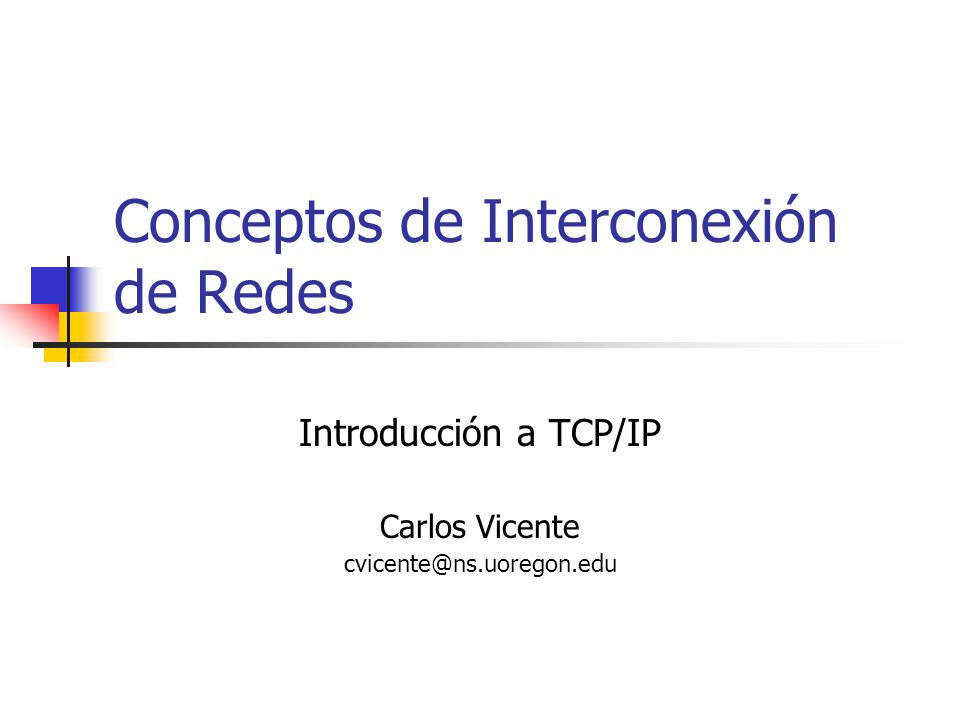 Conceptos de Interconexión de Redes

Introducción a TCP/IP

Carlos Vicente
cvicente@ns.uoregon.edu